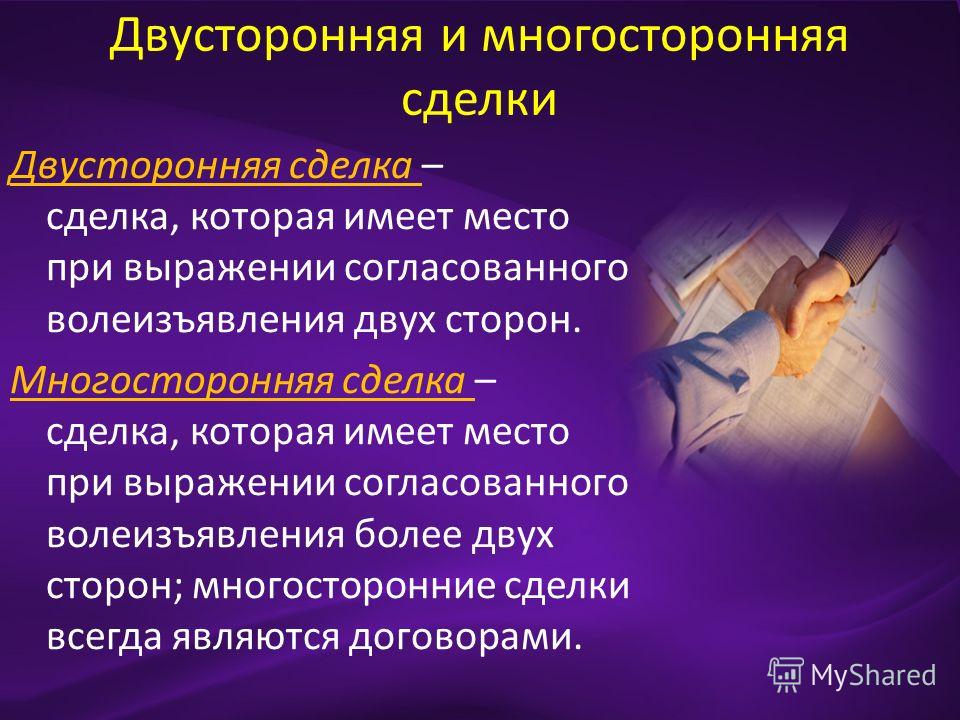 Двусторонняя и многосторонняя сделки

Двусторонняя сделка – сделка, которая имеет место при выражении согласованного волеизъявления двух сторон.

Многосторонняя сделка – сделка, которая имеет место при выражении согласованного волеизъявления более двух сторон; многосторонние сделки всегда являются договорами.

MyShared